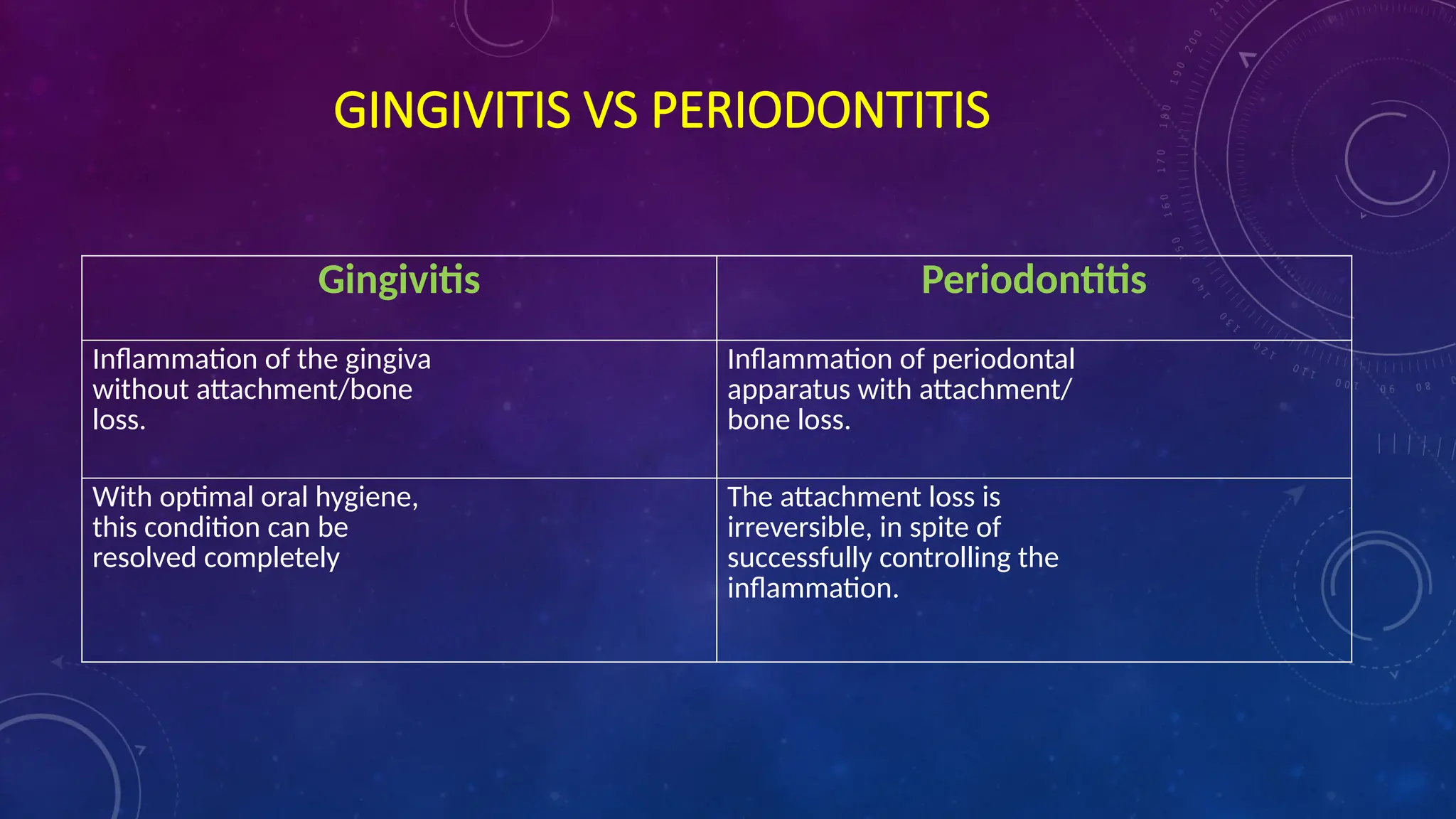 GINGIVITIS VS PERIODONTITIS

| Gingivitis | Periodontitis |
|---|---|
| Inflammation of the gingiva without attachment/bone loss. | Inflammation of periodontal apparatus with attachment/ bone loss. |
| With optimal oral hygiene, this condition can be resolved completely | The attachment loss is irreversible, in spite of successfully controlling the inflammation. |